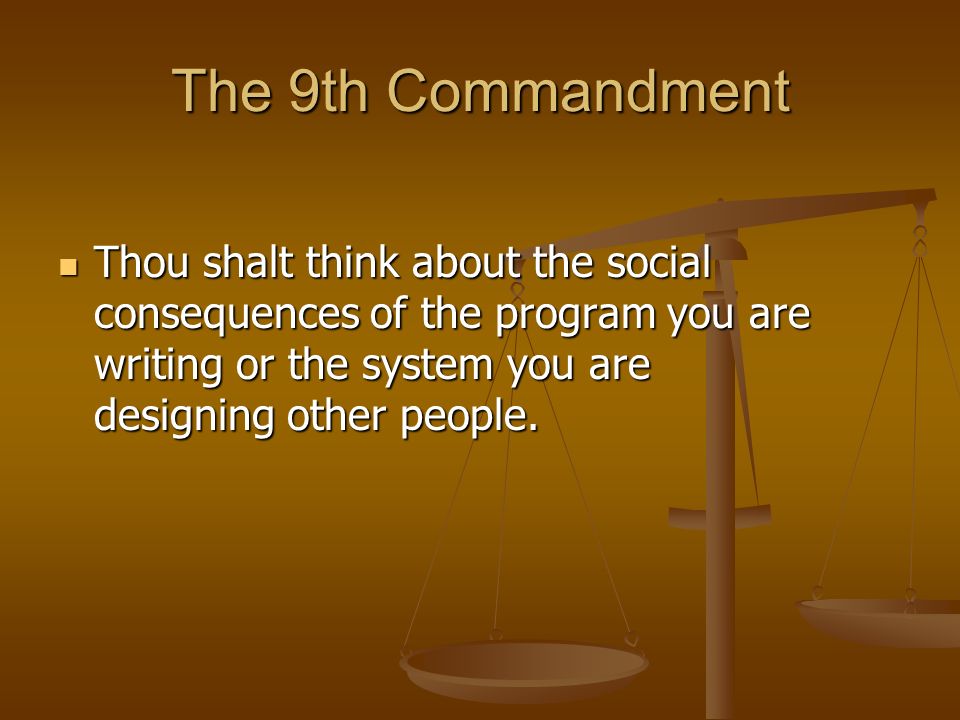 The 9th Commandment

Thou shalt think about the social consequences of the program you are writing or the system you are designing other people.